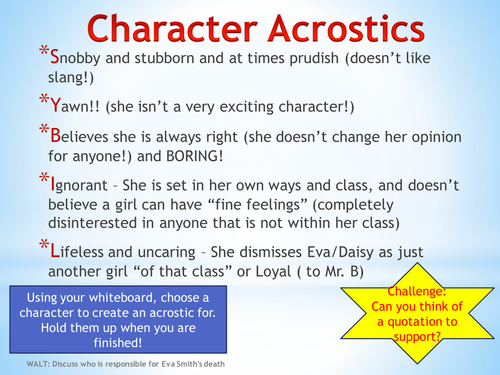 Character Acrostics

*Snobby and stubborn and at times prudish (doesn't like slang!)

*Yawn!! (she isn't a very exciting character!)

*Believes she is always right (she doesn't change her opinion for anyone!) and BORING!

*Ignorant – She is set in her own ways and class, and doesn't believe a girl can have "fine feelings" (completely disinterested in anyone that is not within her class)

*Lifeless and uncaring – She dismisses Eva/Daisy as just another girl "of that class" or Loyal ( to Mr. B)

Using your whiteboard, choose a character to create an acrostic for. Hold them up when you are finished!

Challenge: Can you think of a quotation to support?

WALT: Discuss who is responsible for Eva Smith's death